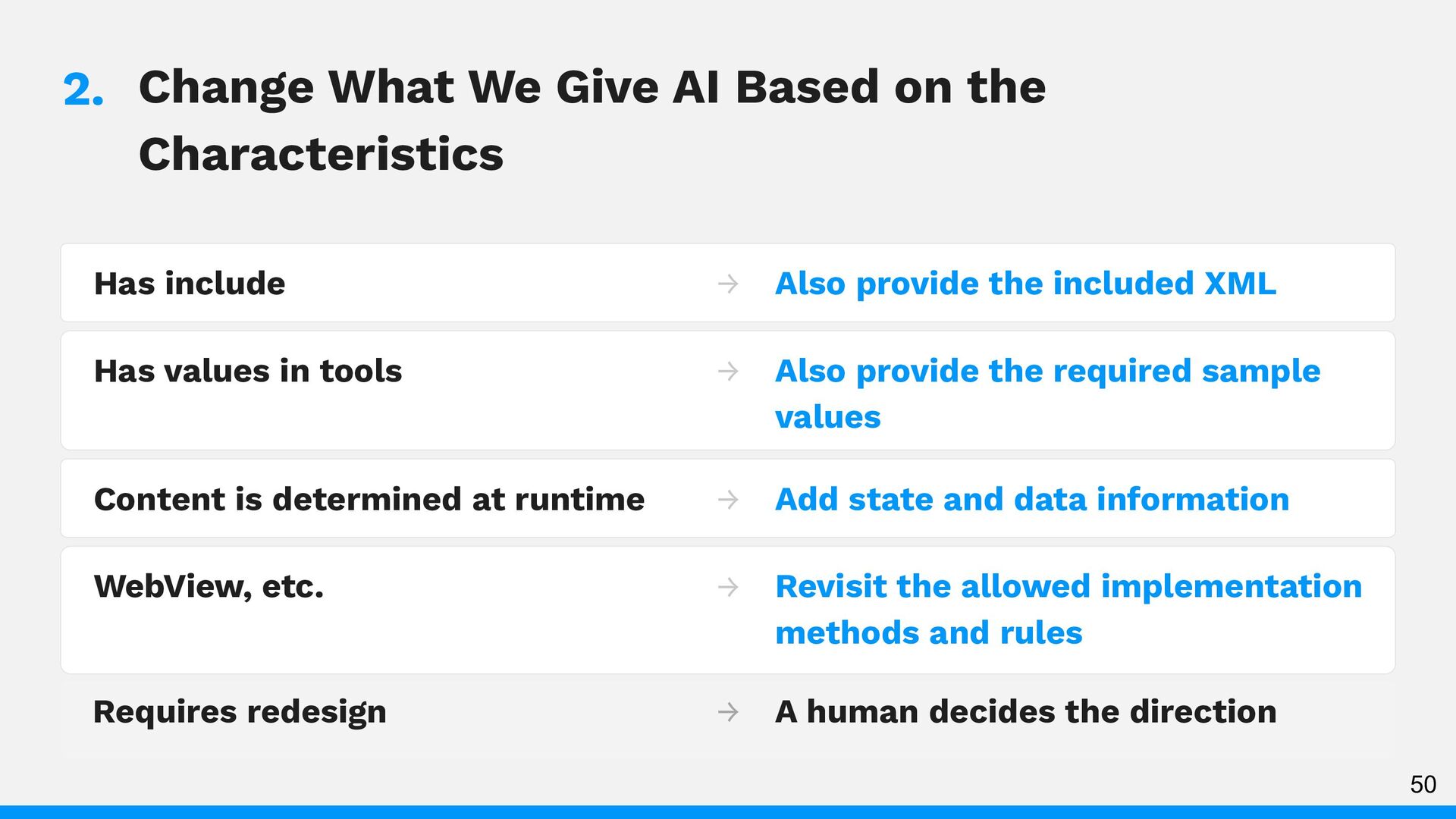 2. Change What We Give AI Based on the Characteristics

Has include → Also provide the included XML

Has values in tools → Also provide the required sample values

Content is determined at runtime → Add state and data information

WebView, etc. → Revisit the allowed implementation methods and rules

Requires redesign → A human decides the direction

50